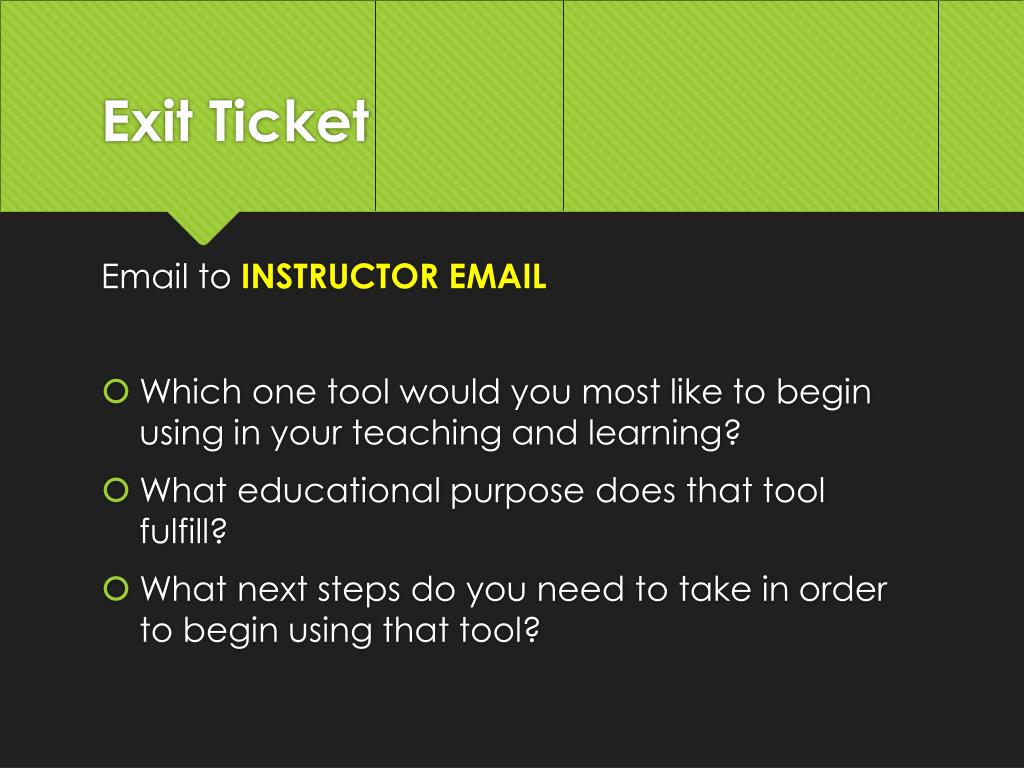 Exit Ticket

Email to INSTRUCTOR EMAIL

Which one tool would you most like to begin using in your teaching and learning?

What educational purpose does that tool fulfill?

What next steps do you need to take in order to begin using that tool?